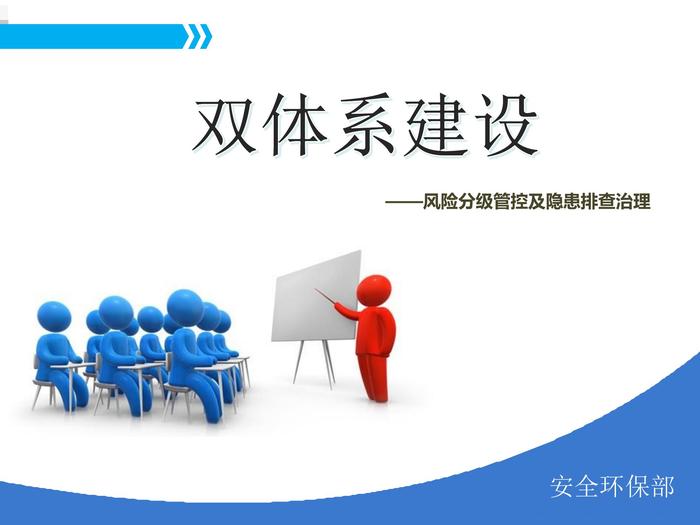 双体系建设

——风险分级管控及隐患排查治理

安全环保部